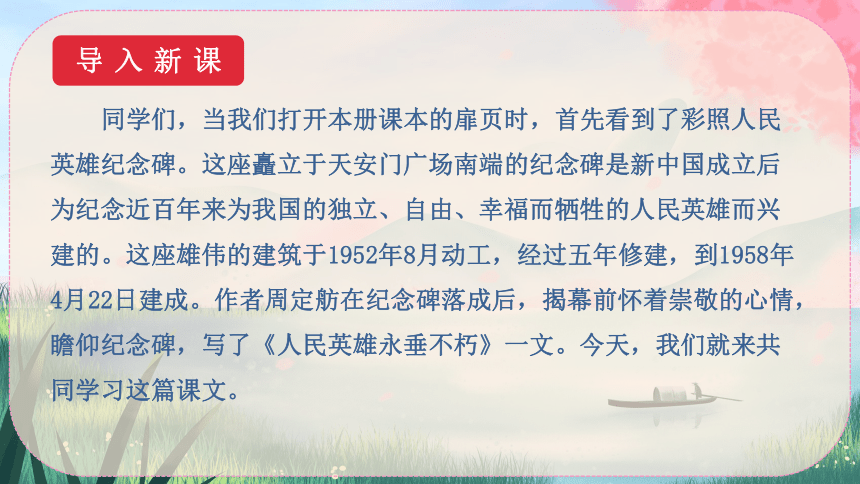 导入新课

同学们，当我们打开本册课本的扉页时，首先看到了彩照人民英雄纪念碑。这座矗立于天安门广场南端的纪念碑是新中国成立后为纪念近百年来为我国的独立、自由、幸福而牺牲的人民英雄而兴建的。这座雄伟的建筑于1952年8月动工，经过五年修建，到1958年4月22日建成。作者周定舫在纪念碑落成后，揭幕前怀着崇敬的心情，瞻仰纪念碑，写了《人民英雄永垂不朽》一文。今天，我们就来共同学习这篇课文。